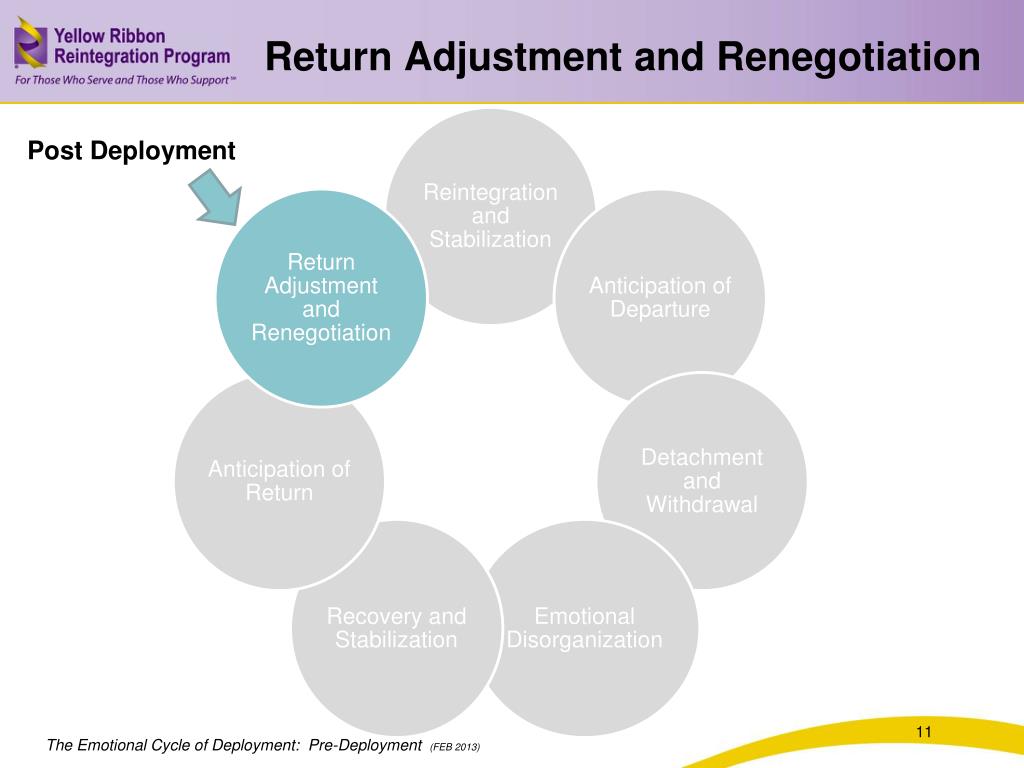 Yellow Ribbon Reintegration Program
For Those Who Serve and Those Who Support™

Return Adjustment and Renegotiation

Post Deployment

Reintegration and Stabilization

Anticipation of Departure

Detachment and Withdrawal

Emotional Disorganization

Recovery and Stabilization

Anticipation of Return

Return Adjustment and Renegotiation

The Emotional Cycle of Deployment: Pre-Deployment (FEB 2013)

11